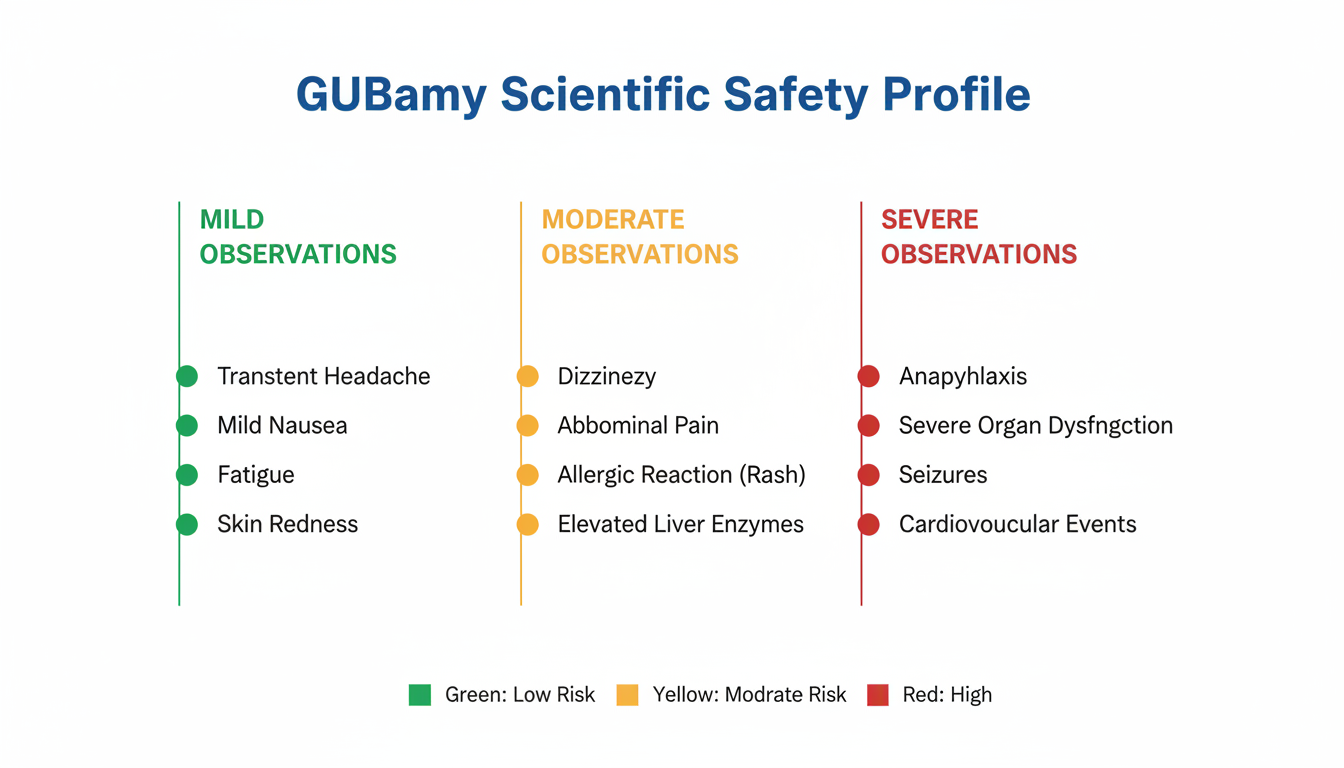 GUBamy Scientific Safety Profile

MILD OBSERVATIONS

Transtent Headache
Mild Nausea
Fatigue
Skin Redness

MODERATE OBSERVATIONS

Dizzinezy
Abbominal Pain
Allergic Reaction (Rash)
Elevated Liver Enzymes

SEVERE OBSERVATIONS

Anapyhlaxis
Severe Organ Dysfngction
Seizures
Cardiovoucular Events

Green: Low Risk Yellow: Modrate Risk Red: High